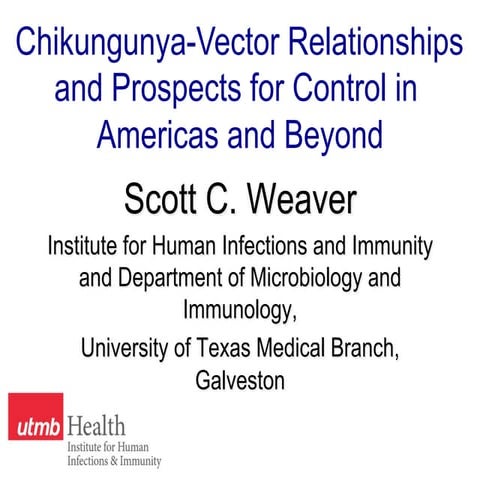 Chikungunya-Vector Relationships and Prospects for Control in Americas and Beyond

Scott C. Weaver

Institute for Human Infections and Immunity and Department of Microbiology and Immunology,

University of Texas Medical Branch, Galveston

utmb Health
Institute for Human Infections & Immunity